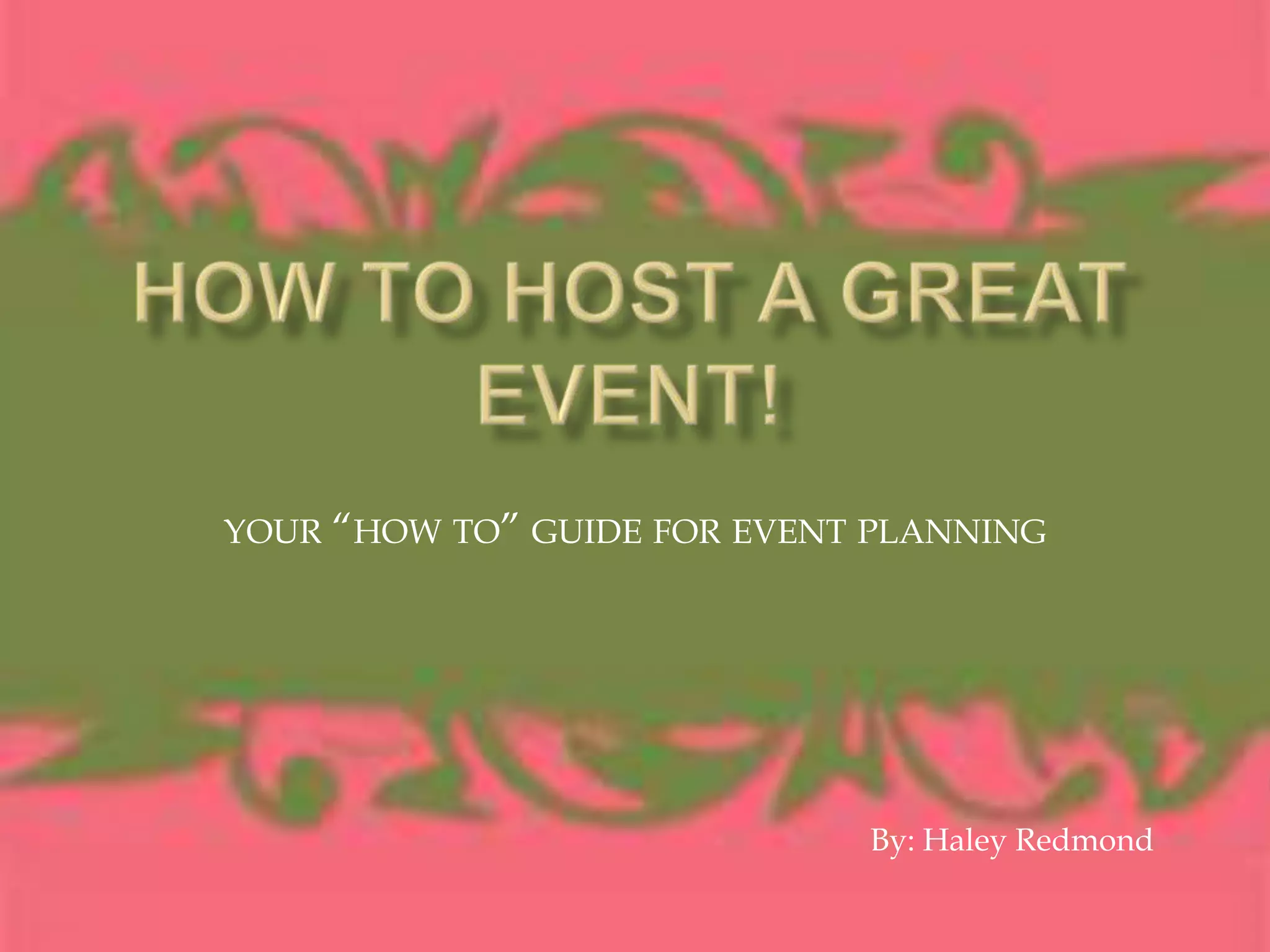 HOW TO HOST A GREAT EVENT!

YOUR “HOW TO” GUIDE FOR EVENT PLANNING

By: Haley Redmond